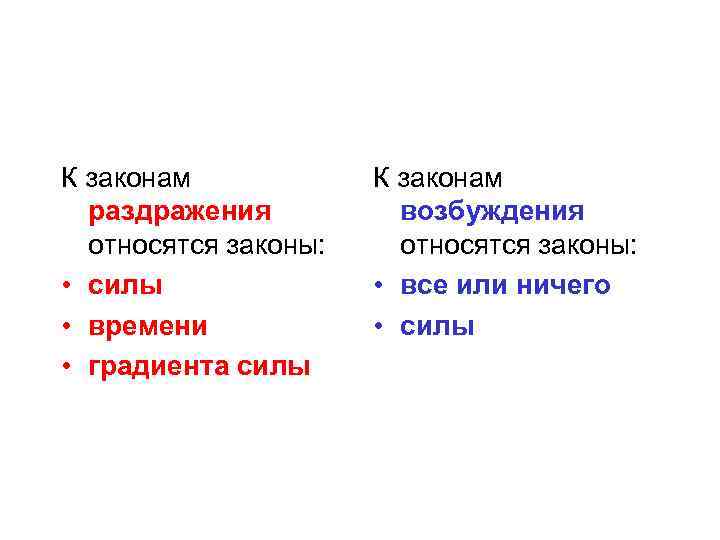 К законам раздражения относятся законы:
• силы
• времени
• градиента силы

К законам возбуждения относятся законы:
• все или ничего
• силы